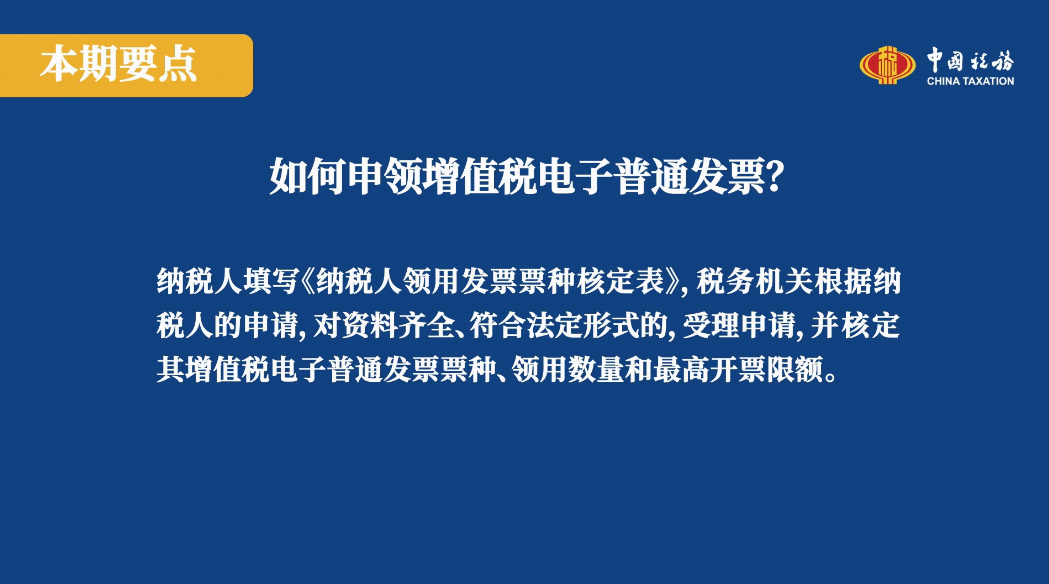 本期要点

中国税务
CHINA TAXATION

如何申领增值税电子普通发票?

纳税人填写《纳税人领用发票票种核定表》, 税务机关根据纳税人的申请, 对资料齐全、符合法定形式的, 受理申请, 并核定其增值税电子普通发票票种、领用数量和最高开票限额。